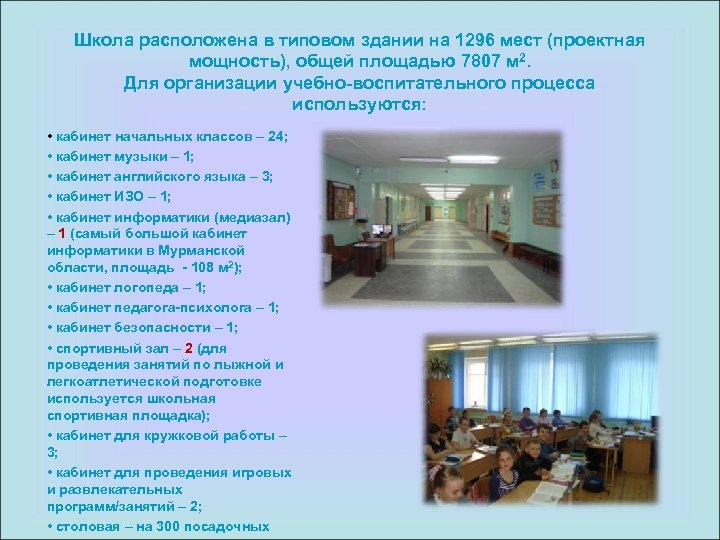 Школа расположена в типовом здании на 1296 мест (проектная мощность), общей площадью 7807 м$^2$.
Для организации учебно-воспитательного процесса используются:

• кабинет начальных классов – 24;
• кабинет музыки – 1;
• кабинет английского языка – 3;
• кабинет ИЗО – 1;
• кабинет информатики (медиазал) – 1 (самый большой кабинет информатики в Мурманской области, площадь - 108 м$^2$);
• кабинет логопеда – 1;
• кабинет педагога-психолога – 1;
• кабинет безопасности – 1;
• спортивный зал – 2 (для проведения занятий по лыжной и легкоатлетической подготовке используется школьная спортивная площадка);
• кабинет для кружковой работы – 3;
• кабинет для проведения игровых и развлекательных программ/занятий – 2;
• столовая – на 300 посадочных